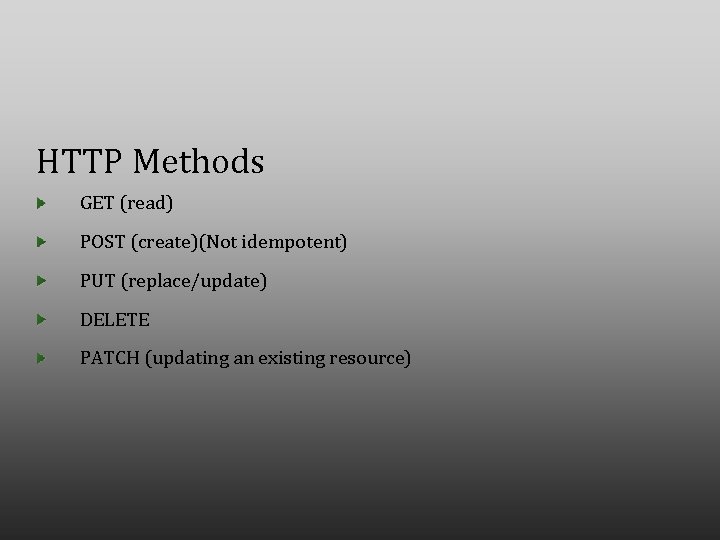 HTTP Methods

GET (read)

POST (create)(Not idempotent)

PUT (replace/update)

DELETE

PATCH (updating an existing resource)